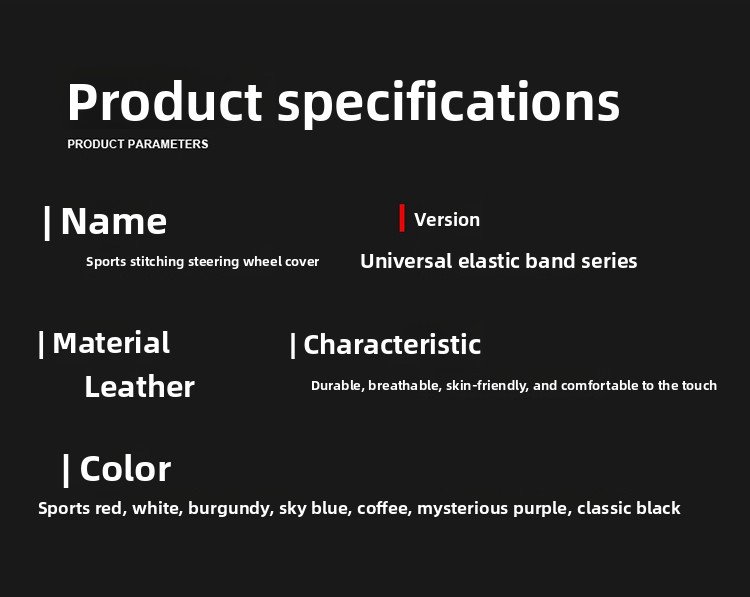 Product specifications
PRODUCT PARAMETERS

| Name
Sports stitching steering wheel cover

Version
Universal elastic band series

| Material
Leather

| Characteristic
Durable, breathable, skin-friendly, and comfortable to the touch

| Color
Sports red, white, burgundy, sky blue, coffee, mysterious purple, classic black